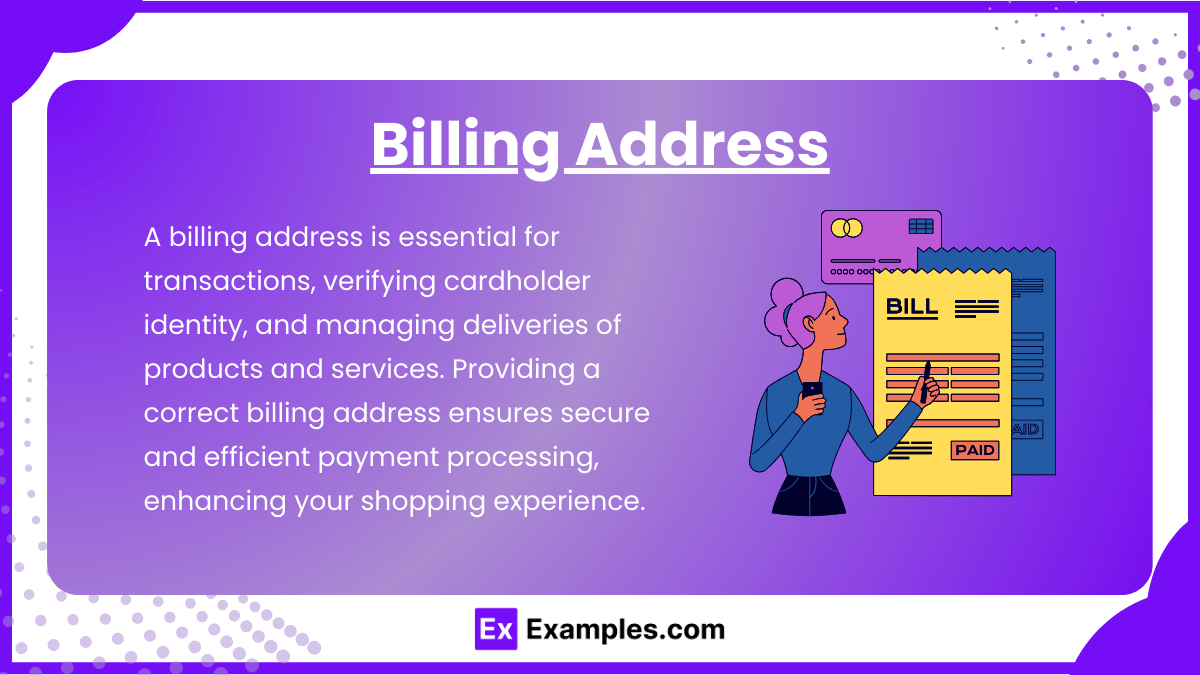 Billing Address

A billing address is essential for transactions, verifying cardholder identity, and managing deliveries of products and services. Providing a correct billing address ensures secure and efficient payment processing, enhancing your shopping experience.

BILL

PAID

AID

Ex Examples.com